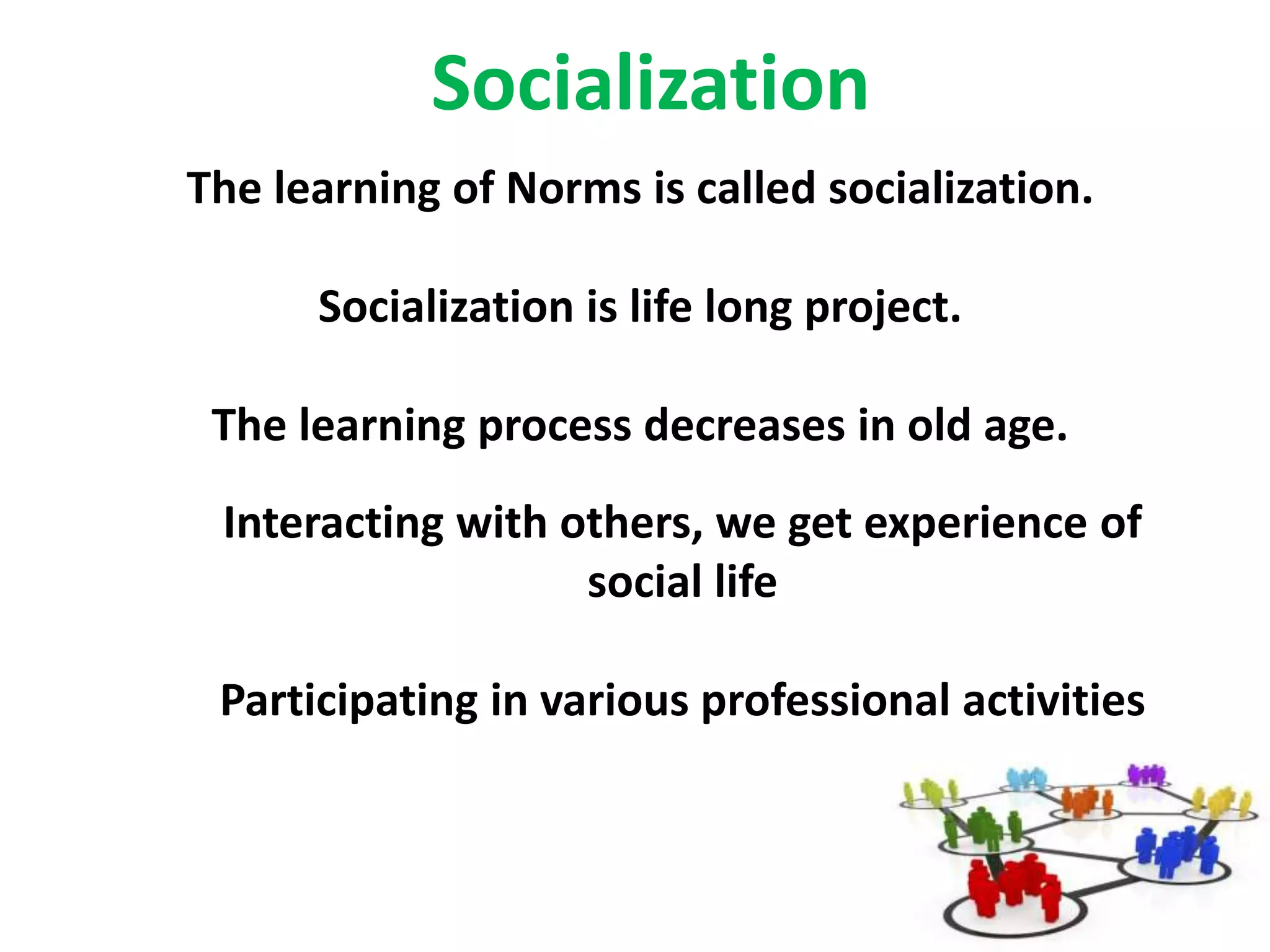 Socialization

The learning of Norms is called socialization.

Socialization is life long project.

The learning process decreases in old age.

Interacting with others, we get experience of social life

Participating in various professional activities